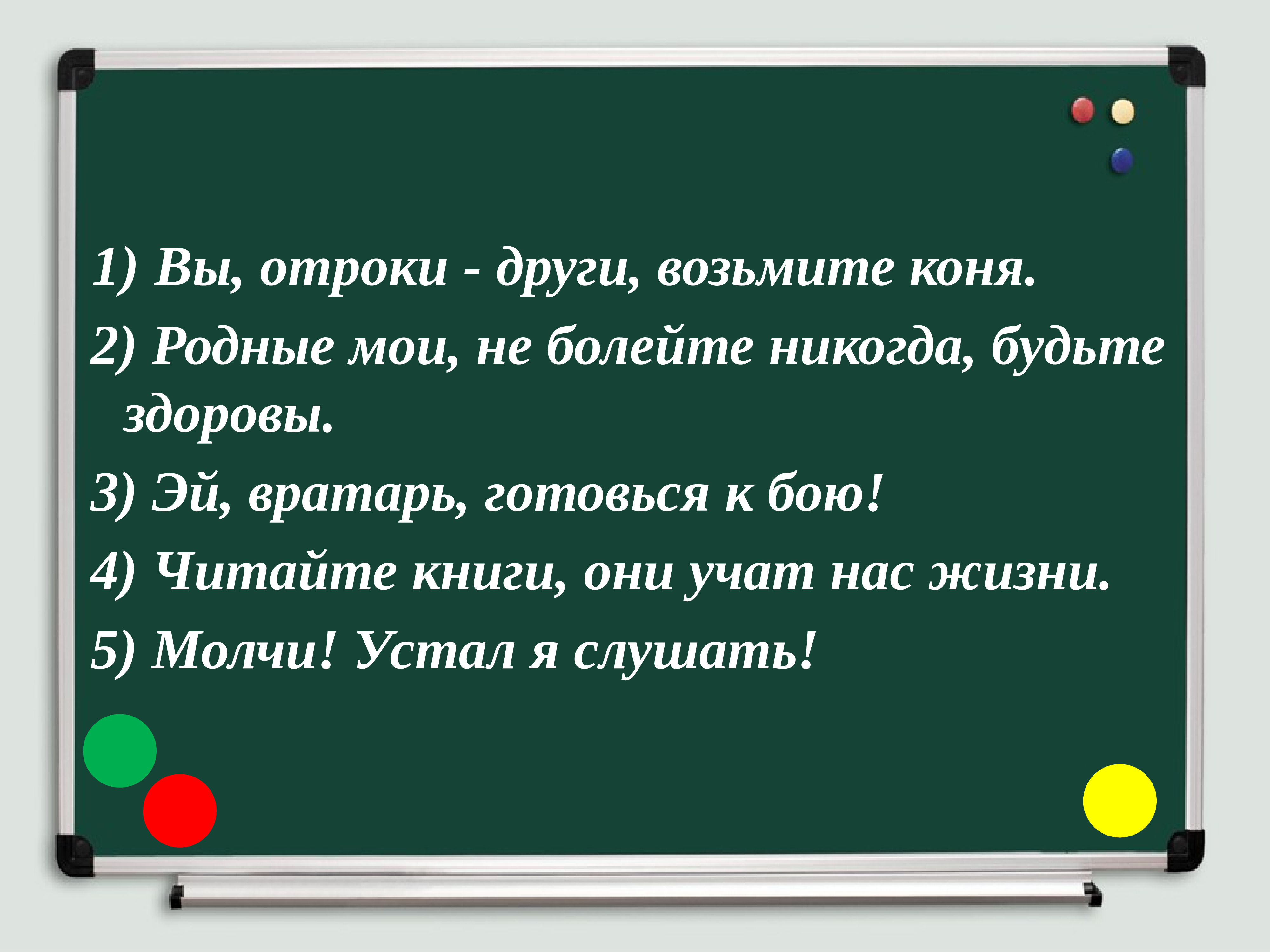 1) Вы, отроки - други, возьмите коня.

2) Родные мои, не болейте никогда, будьте здоровы.

3) Эй, вратарь, готовься к бою!

4) Читайте книги, они учат нас жизни.

5) Молчи! Устал я слушать!